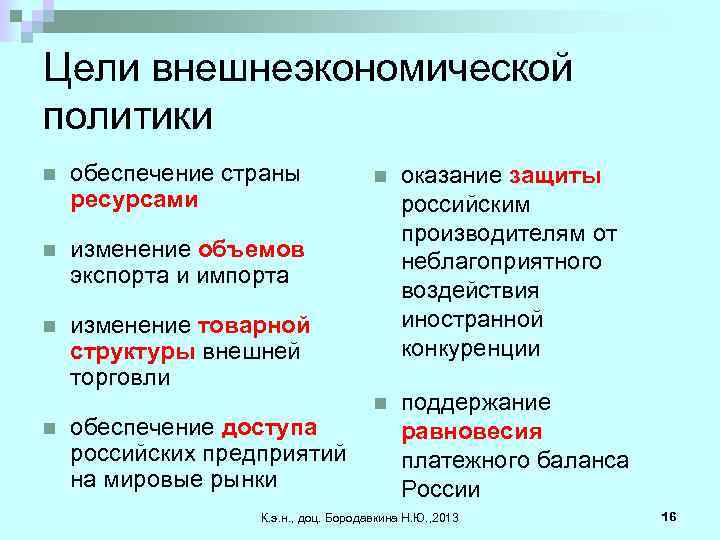 Цели внешнеэкономической политики

обеспечение страны ресурсами

изменение объемов экспорта и импорта

изменение товарной структуры внешней торговли

обеспечение доступа российских предприятий на мировые рынки

оказание защиты российским производителям от неблагоприятного воздействия иностранной конкуренции

поддержание равновесия платежного баланса России

К.э.н., доц. Бородавкина Н.Ю.,2013

16